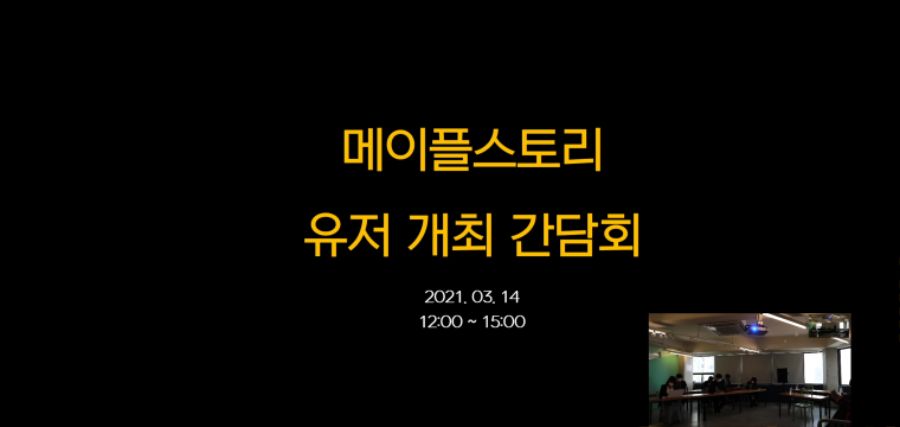 메이플스토리
유저 개최 간담회

2021. 03. 14
12:00 ~ 15:00